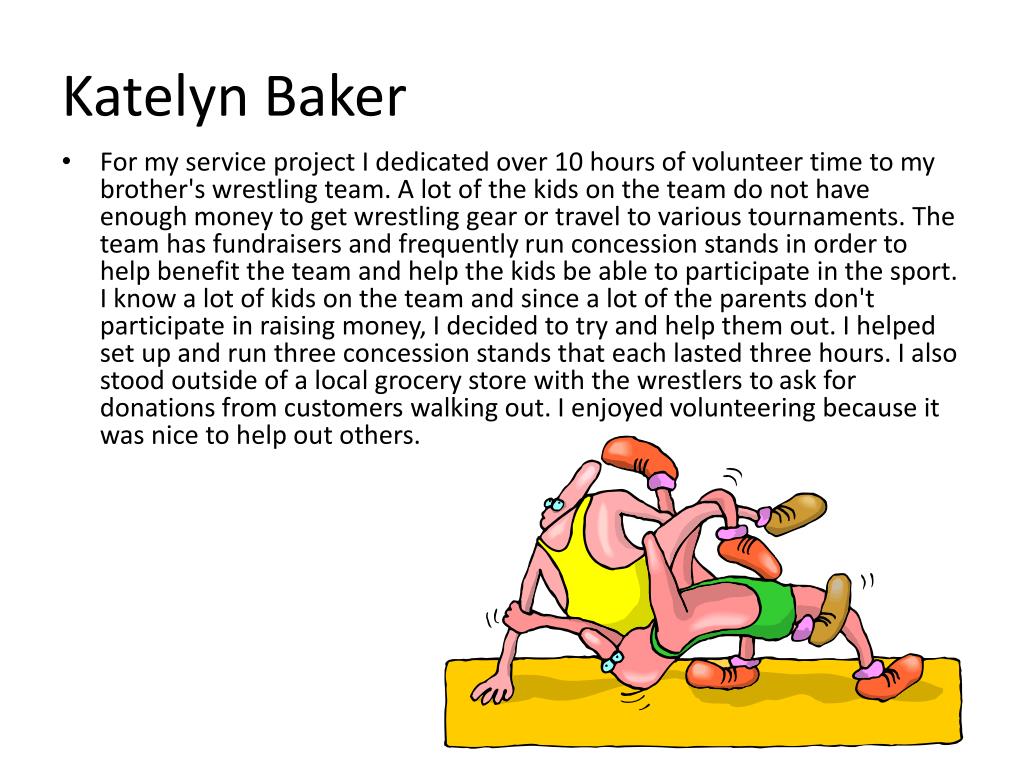 Katelyn Baker

• For my service project I dedicated over 10 hours of volunteer time to my brother's wrestling team. A lot of the kids on the team do not have enough money to get wrestling gear or travel to various tournaments. The team has fundraisers and frequently run concession stands in order to help benefit the team and help the kids be able to participate in the sport. I know a lot of kids on the team and since a lot of the parents don't participate in raising money, I decided to try and help them out. I helped set up and run three concession stands that each lasted three hours. I also stood outside of a local grocery store with the wrestlers to ask for donations from customers walking out. I enjoyed volunteering because it was nice to help out others.